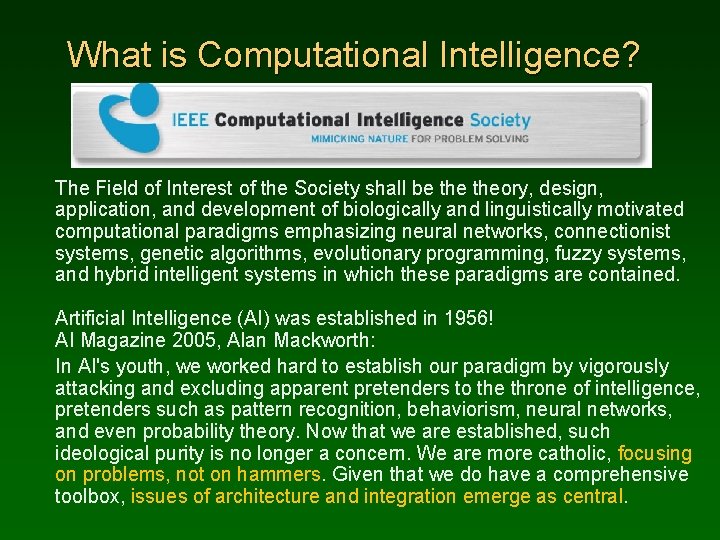 What is Computational Intelligence?

IEEE Computational Intelligence Society
MIMICKING NATURE FOR PROBLEM SOLVING

The Field of Interest of the Society shall be the theory, design, application, and development of biologically and linguistically motivated computational paradigms emphasizing neural networks, connectionist systems, genetic algorithms, evolutionary programming, fuzzy systems, and hybrid intelligent systems in which these paradigms are contained.

Artificial Intelligence (AI) was established in 1956!
AI Magazine 2005, Alan Mackworth:
In AI's youth, we worked hard to establish our paradigm by vigorously attacking and excluding apparent pretenders to the throne of intelligence, pretenders such as pattern recognition, behaviorism, neural networks, and even probability theory. Now that we are established, such ideological purity is no longer a concern. We are more catholic, focusing on problems, not on hammers. Given that we do have a comprehensive toolbox, issues of architecture and integration emerge as central.